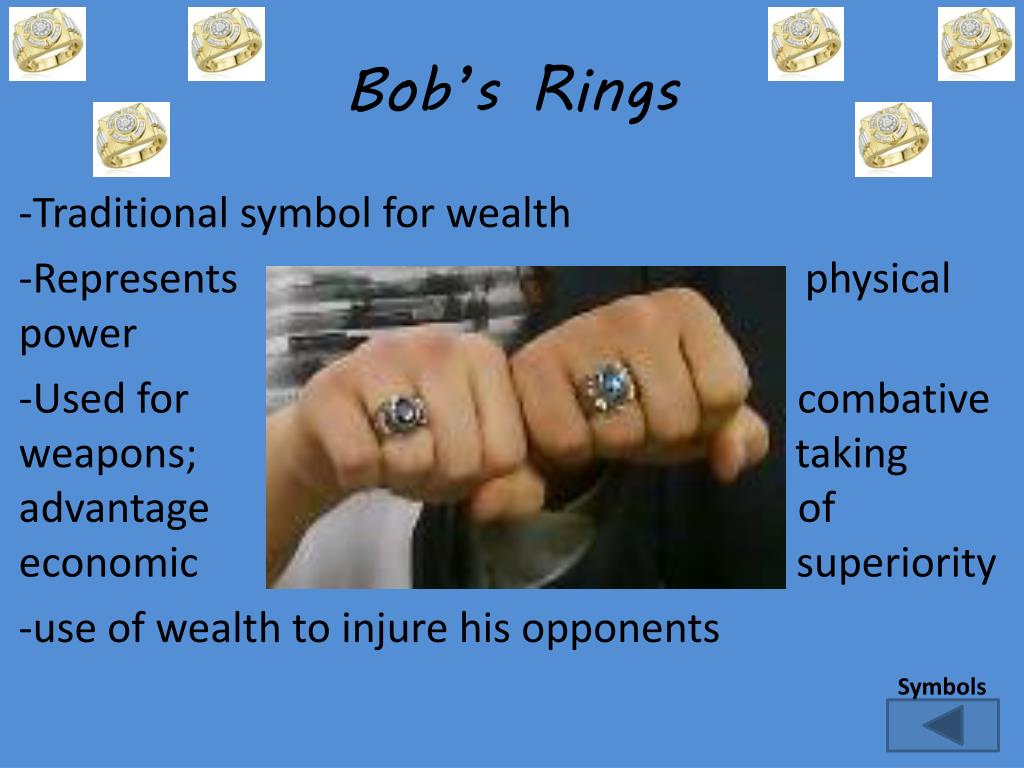 Bob's Rings

-Traditional symbol for wealth

-Represents physical power

-Used for combative weapons; taking advantage of economic superiority

-use of wealth to injure his opponents

Symbols